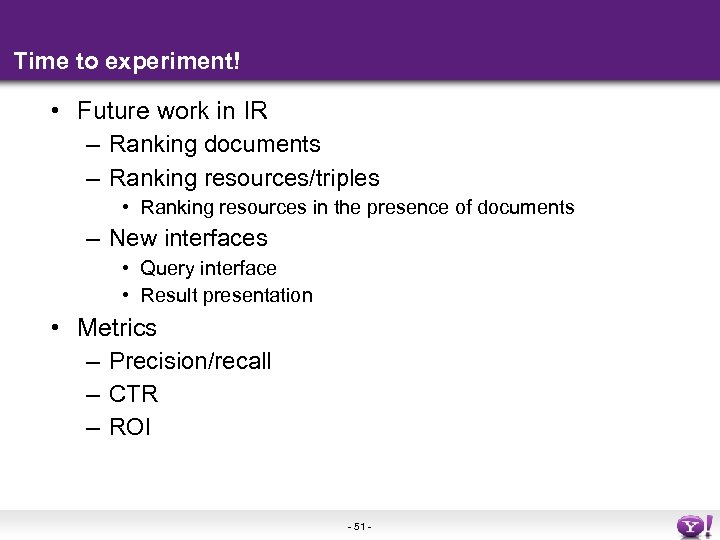 Time to experiment!

• Future work in IR
  – Ranking documents
  – Ranking resources/triples
    • Ranking resources in the presence of documents
  – New interfaces
    • Query interface
    • Result presentation
• Metrics
  – Precision/recall
  – CTR
  – ROI

- 51 -

Y!